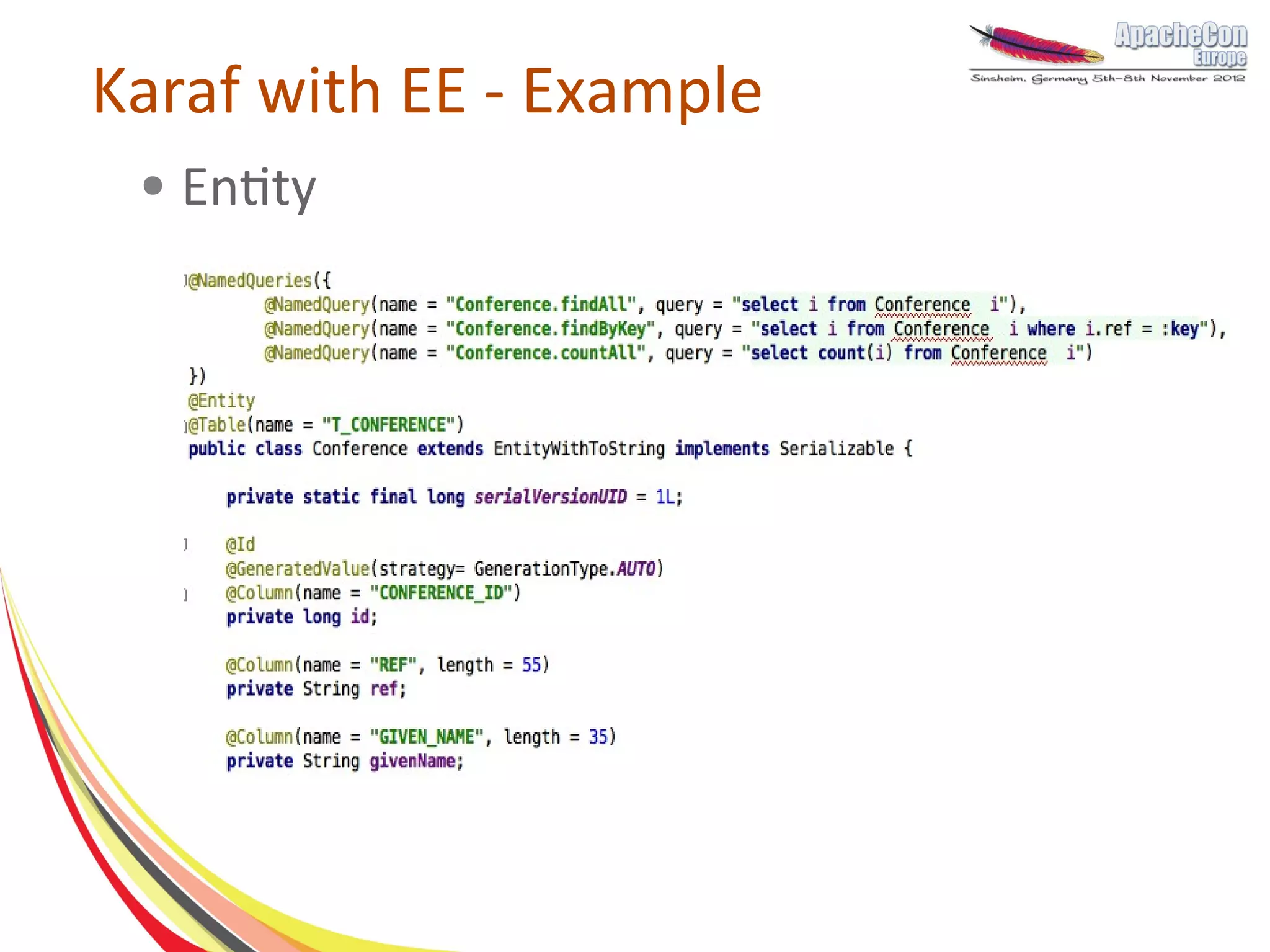 ApacheCon Europe
Sinsheim, Germany 5th-8th November 2012

Karaf with EE - Example

• Entity

@NamedQueries({
        @NamedQuery(name = "Conference.findAll", query = "select i from Conference  i"),
        @NamedQuery(name = "Conference.findByKey", query = "select i from Conference  i where i.ref = :key"),
        @NamedQuery(name = "Conference.countAll", query = "select count(i) from Conference  i")
})
@Entity
@Table(name = "T_CONFERENCE")
public class Conference extends EntityWithToString implements Serializable {

    private static final long serialVersionUID = 1L;

    @Id
    @GeneratedValue(strategy= GenerationType.AUTO)
    @Column(name = "CONFERENCE_ID")
    private long id;

    @Column(name = "REF", length = 55)
    private String ref;

    @Column(name = "GIVEN_NAME", length = 35)
    private String givenName;